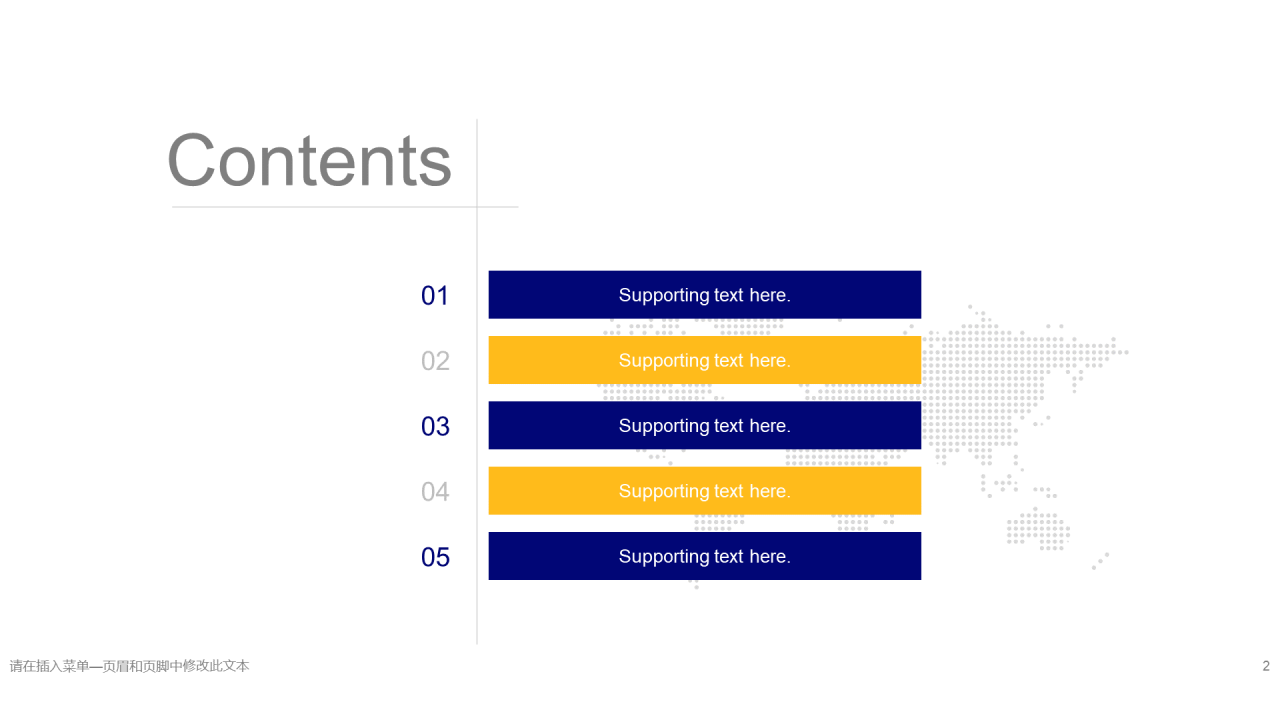 Contents

01
Supporting text here.

02
Supporting text here.

03
Supporting text here.

04
Supporting text here.

05
Supporting text here.

请在插入菜单—页眉和页脚中修改此文本

2